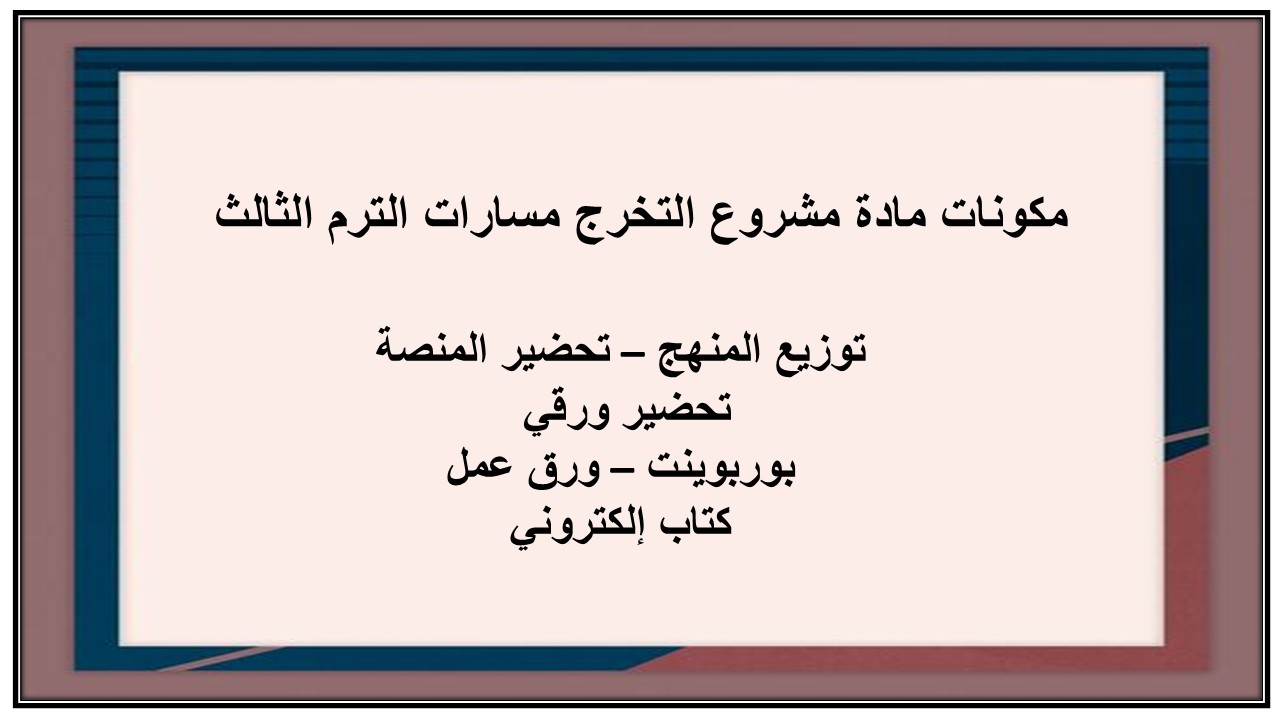 مكونات مادة مشروع التخرج مسارات الترم الثالث

توزيع المنهج – تحضير المنصة
تحضير ورقي
بوربوينت – ورق عمل
كتاب إلكتروني